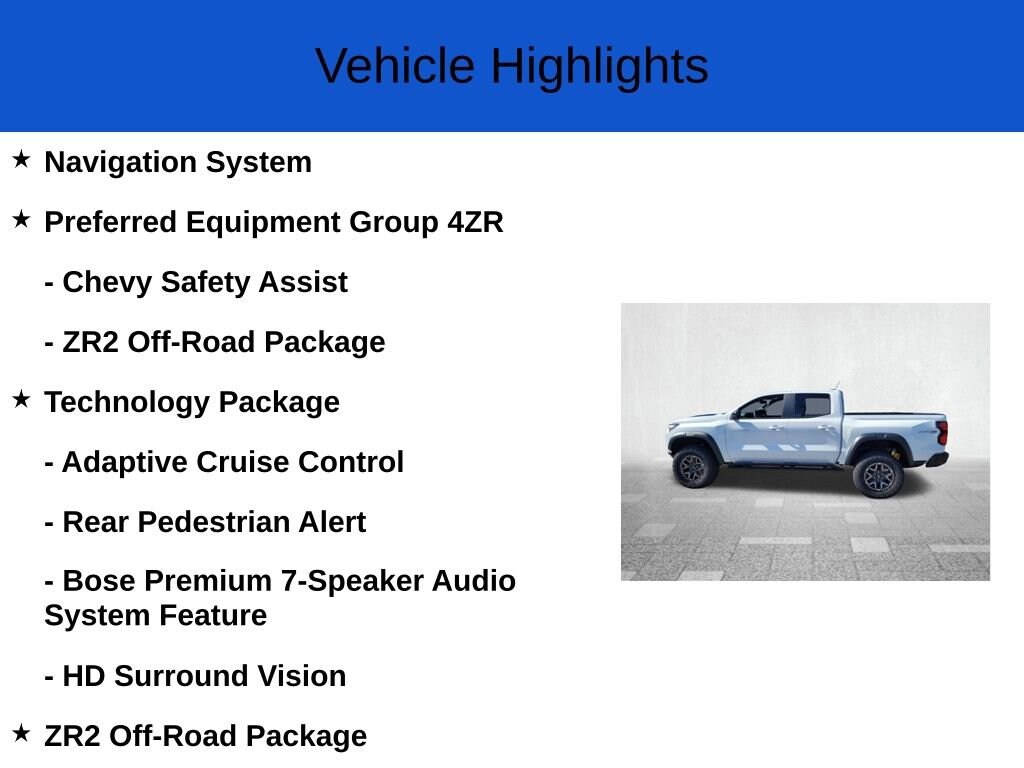 Vehicle Highlights

★ Navigation System

★ Preferred Equipment Group 4ZR

- Chevy Safety Assist

- ZR2 Off-Road Package

★ Technology Package

- Adaptive Cruise Control

- Rear Pedestrian Alert

- Bose Premium 7-Speaker Audio System Feature

- HD Surround Vision

★ ZR2 Off-Road Package